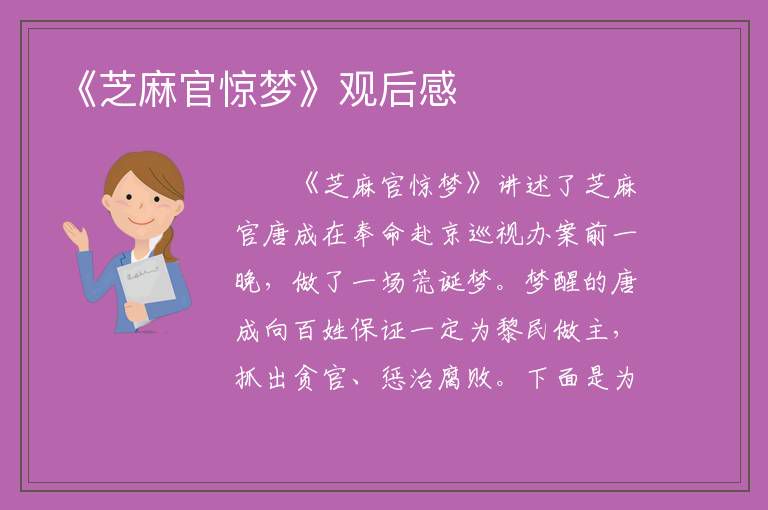 《芝麻官惊梦》观后感

《芝麻官惊梦》讲述了芝麻官唐成在奉命赴京巡视办案前一晚，做了一场荒诞梦。梦醒的唐成向百姓保证一定为黎民做主，抓出贪官、惩治腐败。下面是为